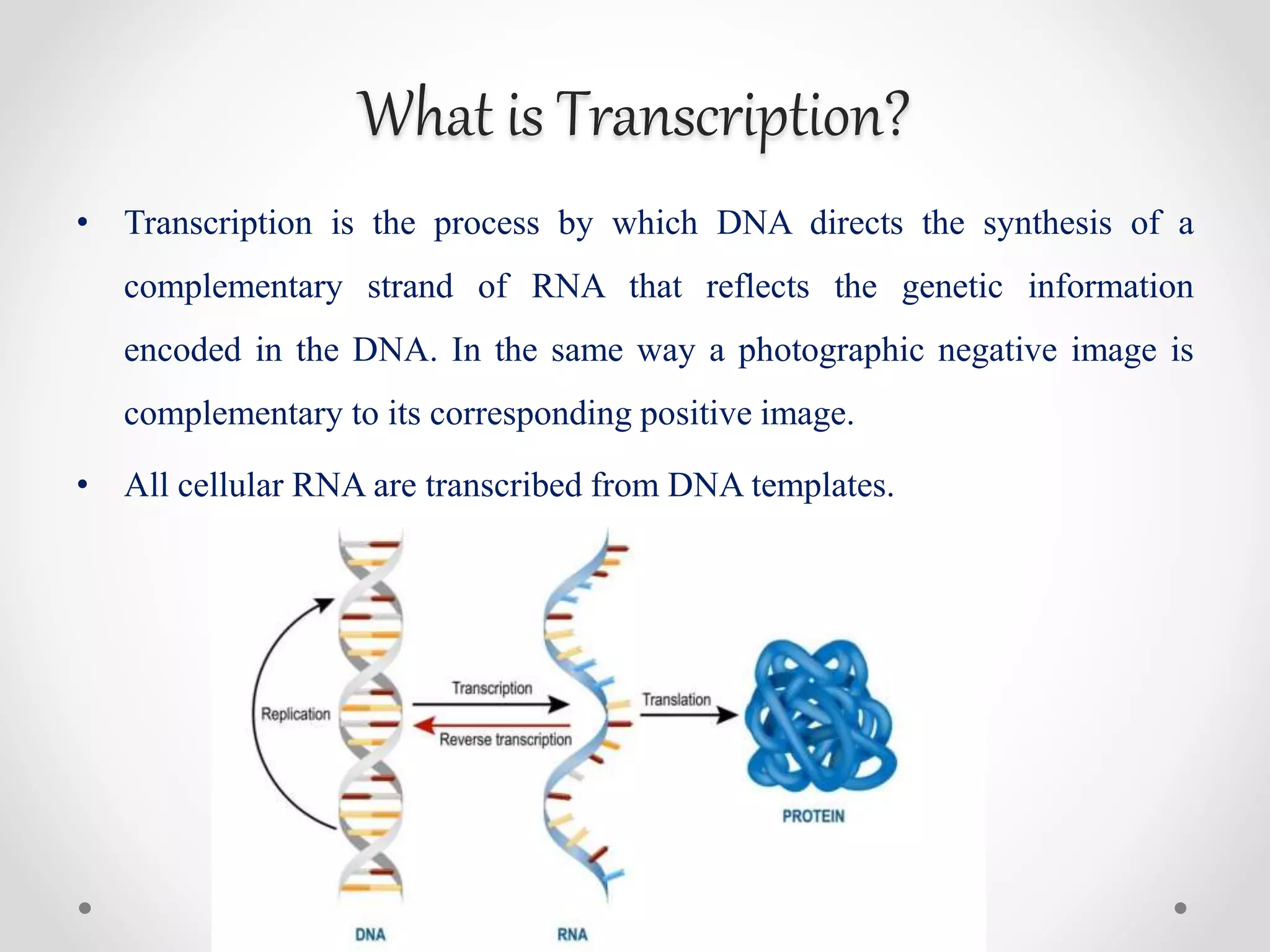 What is Transcription?

• Transcription is the process by which DNA directs the synthesis of a complementary strand of RNA that reflects the genetic information encoded in the DNA. In the same way a photographic negative image is complementary to its corresponding positive image.

• All cellular RNA are transcribed from DNA templates.

Replication

Transcription

Reverse transcription

Translation

PROTEIN

DNA

RNA